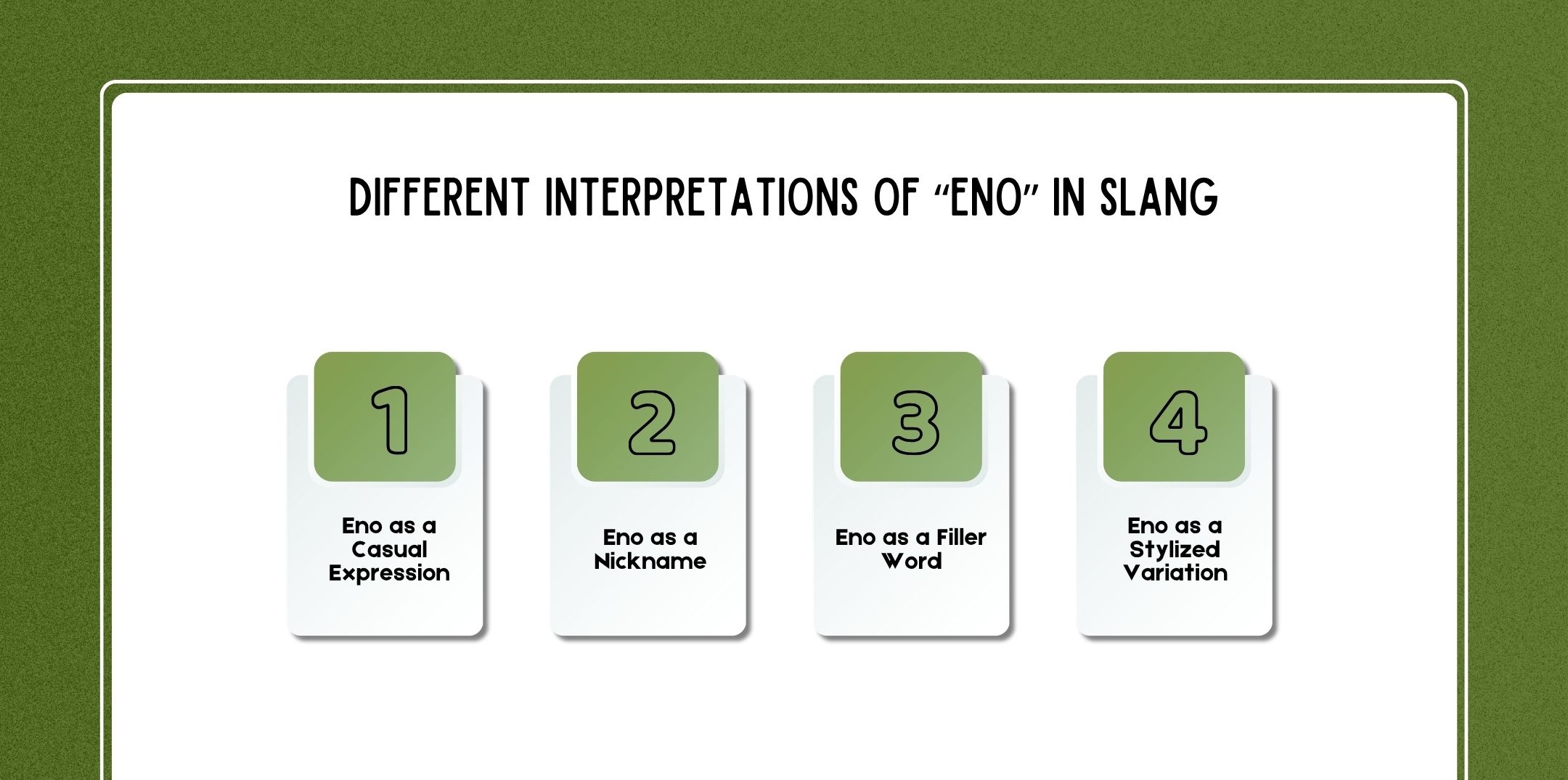 DIFFERENT INTERPRETATIONS OF "ENO" IN SLANG

1

Eno as a Casual Expression

2

Eno as a Nickname

3

Eno as a Filler Word

4

Eno as a Stylized Variation